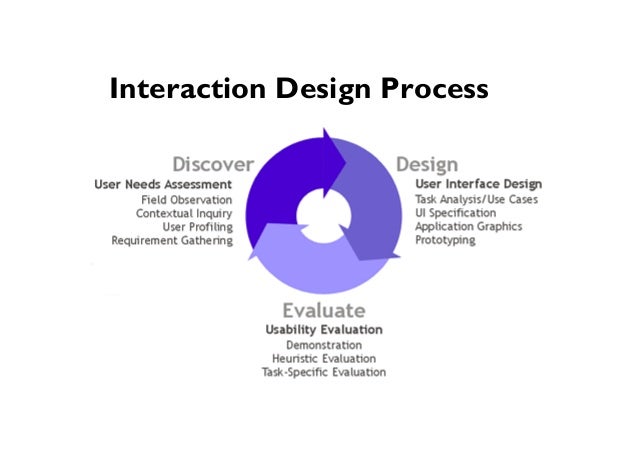 Interaction Design Process

Discover
User Needs Assessment
Field Observation
Contextual Inquiry
User Profiling
Requirement Gathering

Design
User Interface Design
Task Analysis/Use Cases
UI Specification
Application Graphics
Prototyping

Evaluate
Usability Evaluation
Demonstration
Heuristic Evaluation
Task-Specific Evaluation